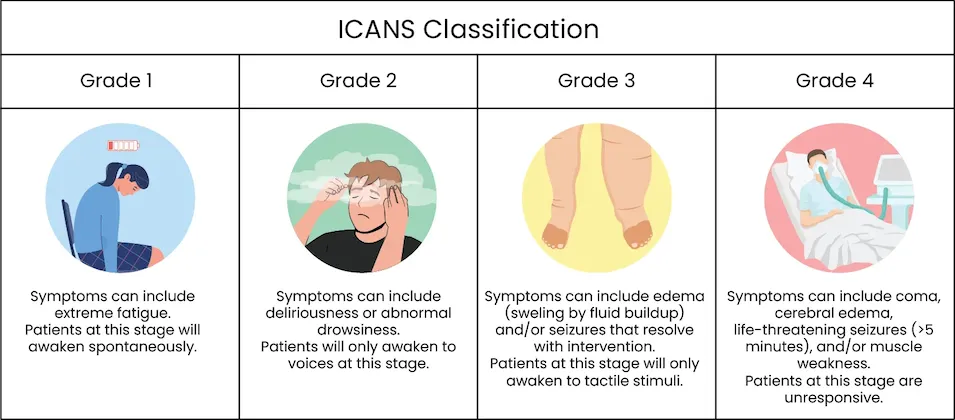 ICANS Classification

| Grade 1 | Grade 2 | Grade 3 | Grade 4 |
|---|---|---|---|
| Symptoms can include extreme fatigue. Patients at this stage will awaken spontaneously. | Symptoms can include deliriousness or abnormal drowsiness. Patients will only awaken to voices at this stage. | Symptoms can include edema (sweling by fluid buildup) and/or seizures that resolve with intervention. Patients at this stage will only awaken to tactile stimuli. | Symptoms can include coma, cerebral edema, life-threatening seizures (>5 minutes), and/or muscle weakness. Patients at this stage are unresponsive. |